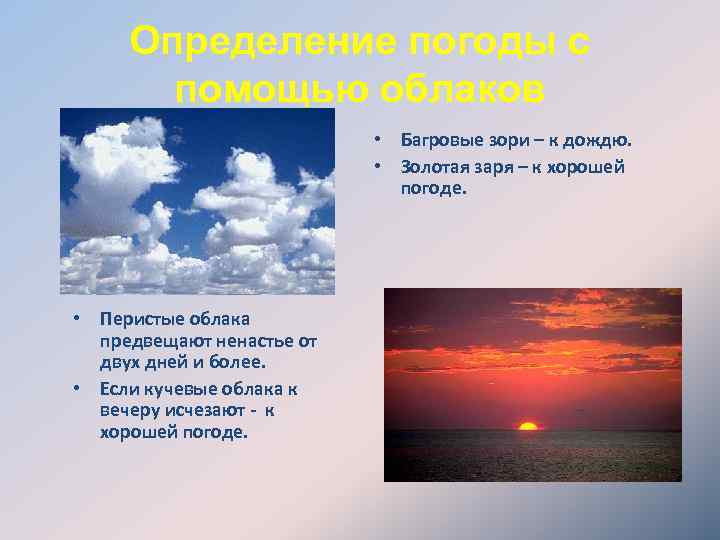 Определение погоды с помощью облаков

• Багровые зори – к дождю.
• Золотая заря – к хорошей погоде.

• Перистые облака предвещают ненастье от двух дней и более.
• Если кучевые облака к вечеру исчезают - к хорошей погоде.